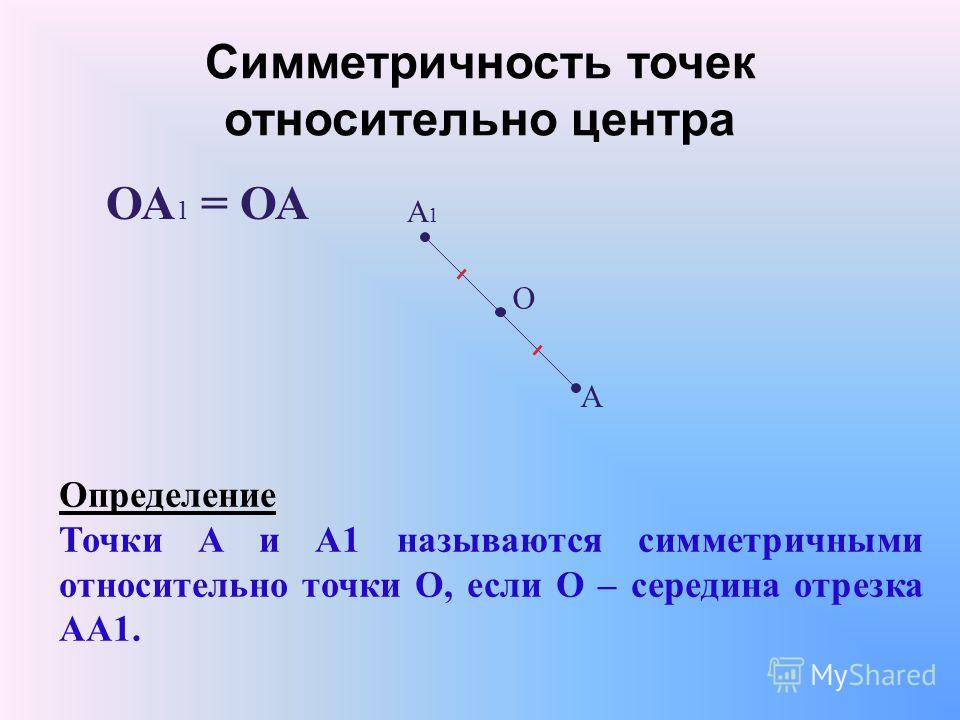 Симметричность точек относительно центра

$OA_1 = OA$

$A_1$

O

A

Определение

Точки А и А1 называются симметричными относительно точки О, если О – середина отрезка АА1.

MyShared